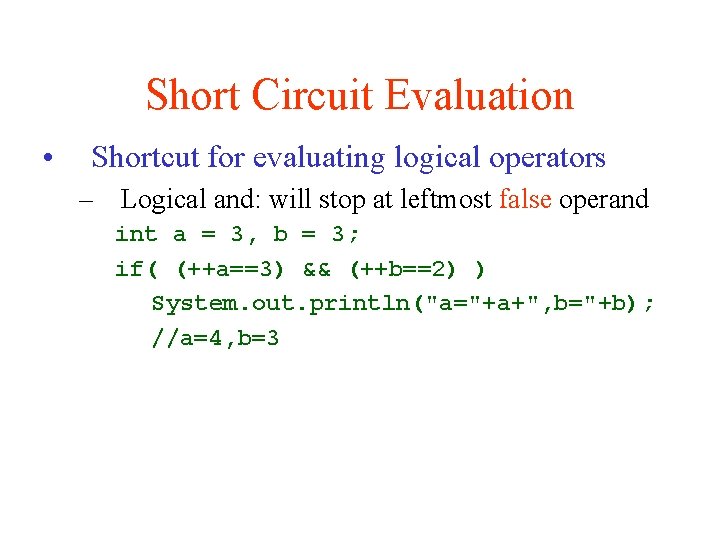 Short Circuit Evaluation

• Shortcut for evaluating logical operators

– Logical and: will stop at leftmost false operand

int a = 3, b = 3;
if( (++a==3) && (++b==2) )
System.out.println("a="+a+",b="+b);
//a=4,b=3